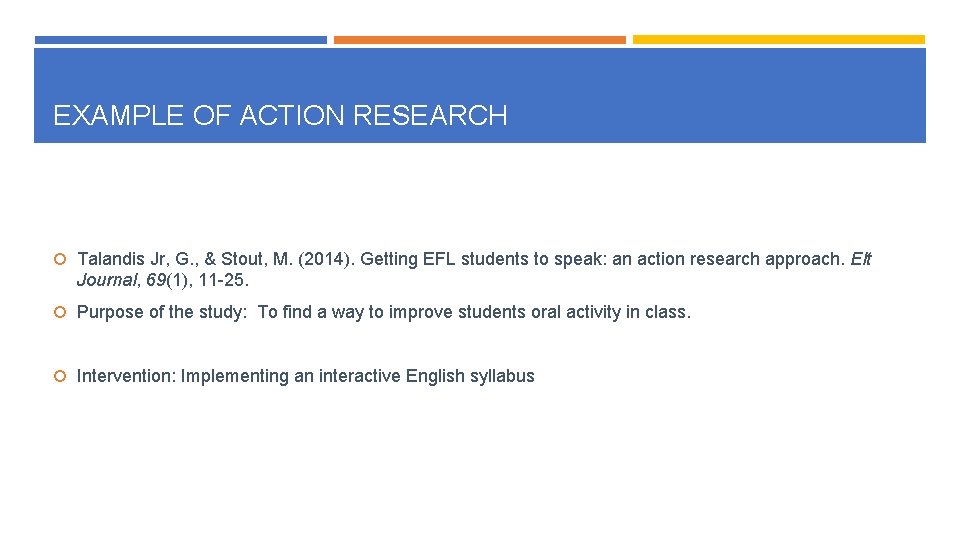 EXAMPLE OF ACTION RESEARCH

Talandis Jr, G., & Stout, M. (2014). Getting EFL students to speak: an action research approach. Elt Journal, 69(1), 11-25.

Purpose of the study: To find a way to improve students oral activity in class.

Intervention: Implementing an interactive English syllabus